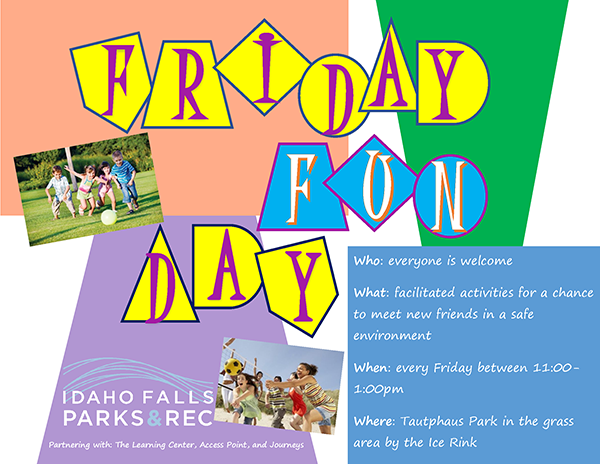 FRIDAY FUN DAY

Who: everyone is welcome

What: facilitated activities for a chance to meet new friends in a safe environment

When: every Friday between 11:00-1:00pm

Where: Tautphaus Park in the grass area by the Ice Rink

IDAHO FALLS PARKS&REC

Partnering with: The Learning Center, Access Point, and Journeys